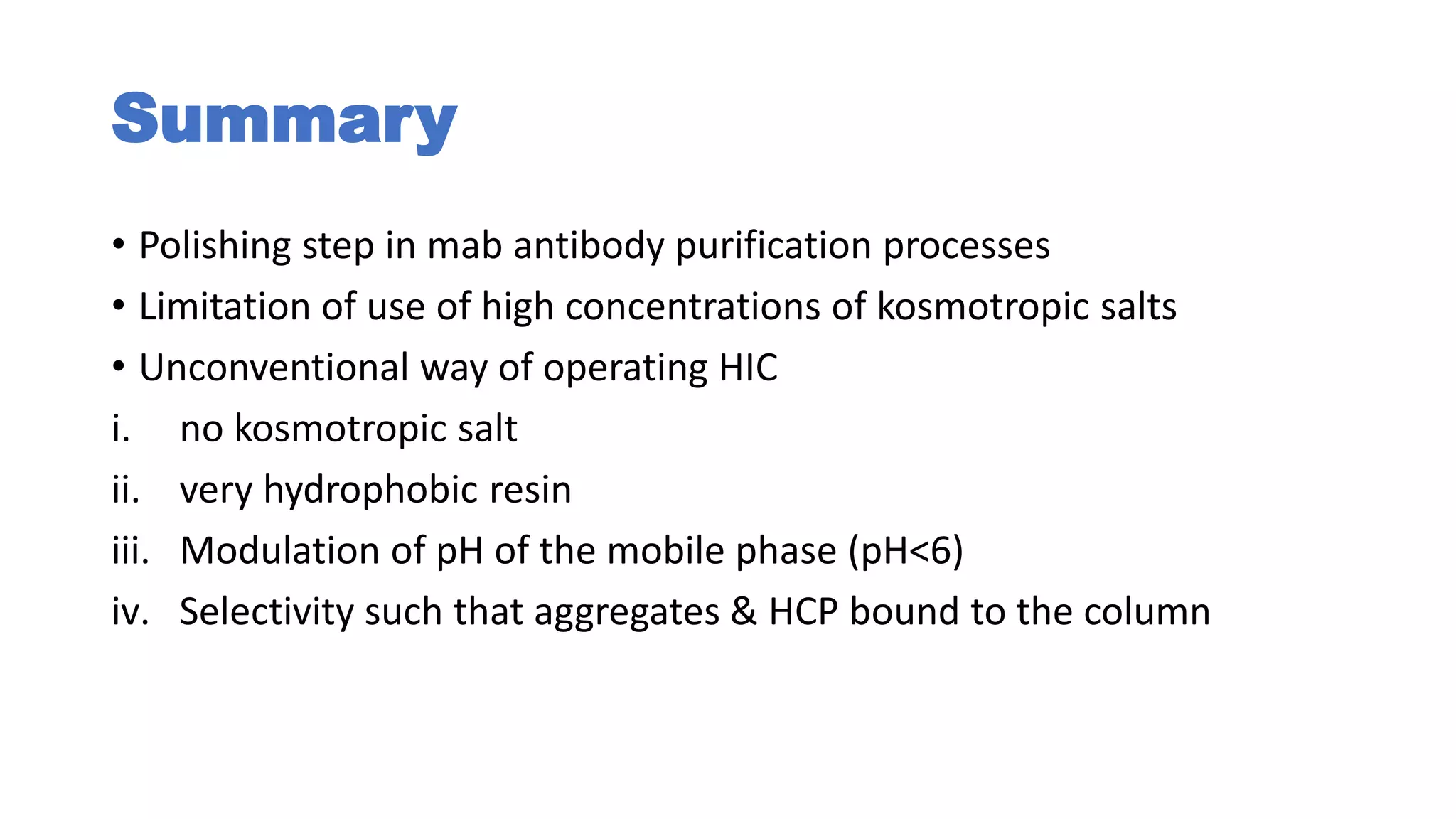 Summary

• Polishing step in mab antibody purification processes
• Limitation of use of high concentrations of kosmotropic salts
• Unconventional way of operating HIC
i. no kosmotropic salt
ii. very hydrophobic resin
iii. Modulation of pH of the mobile phase (pH<6)
iv. Selectivity such that aggregates & HCP bound to the column